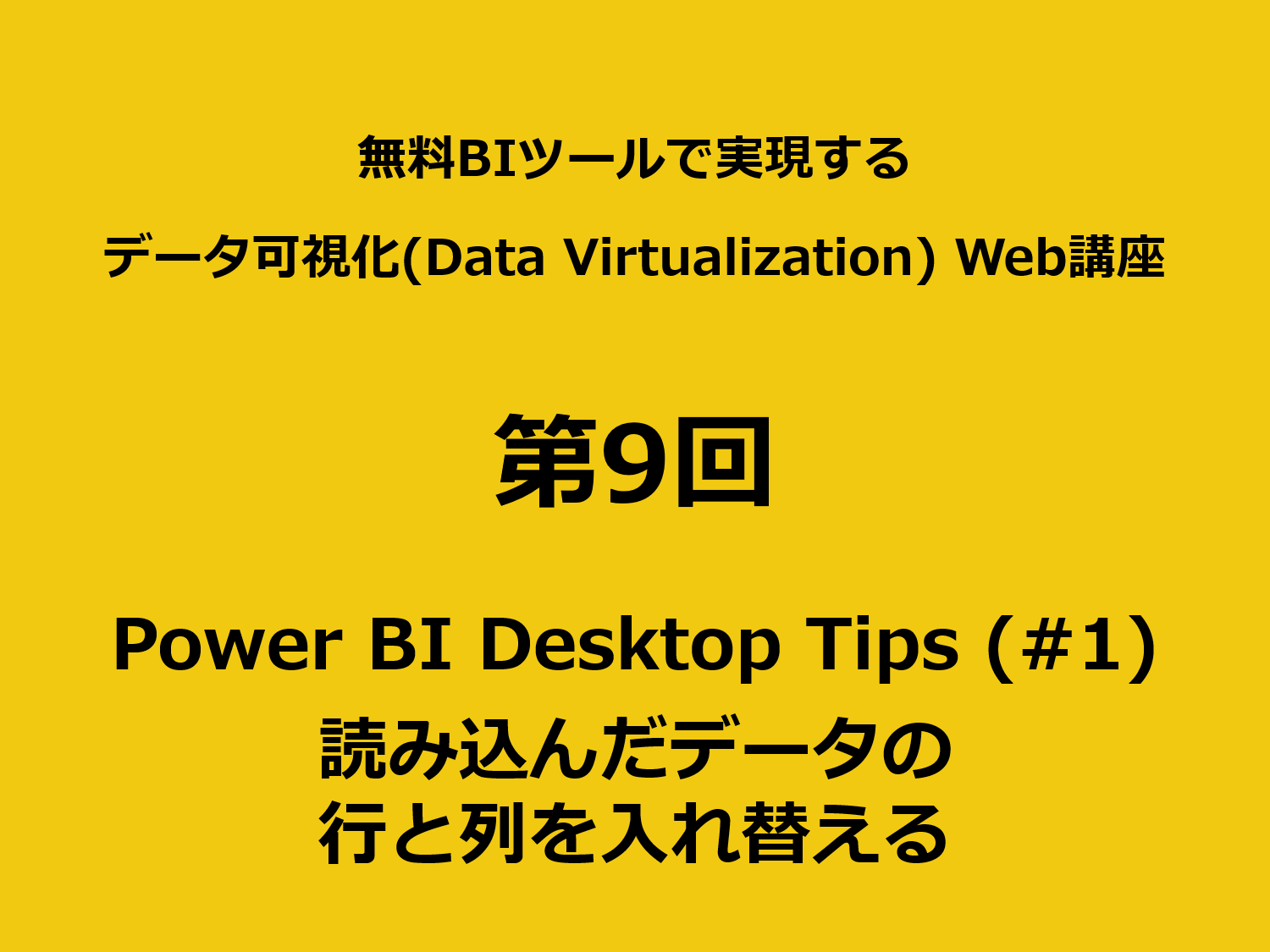 無料BIツールで実現する

データ可視化(Data Virtualization) Web講座

第9回

Power BI Desktop Tips (#1)
読み込んだデータの
行と列を入れ替える